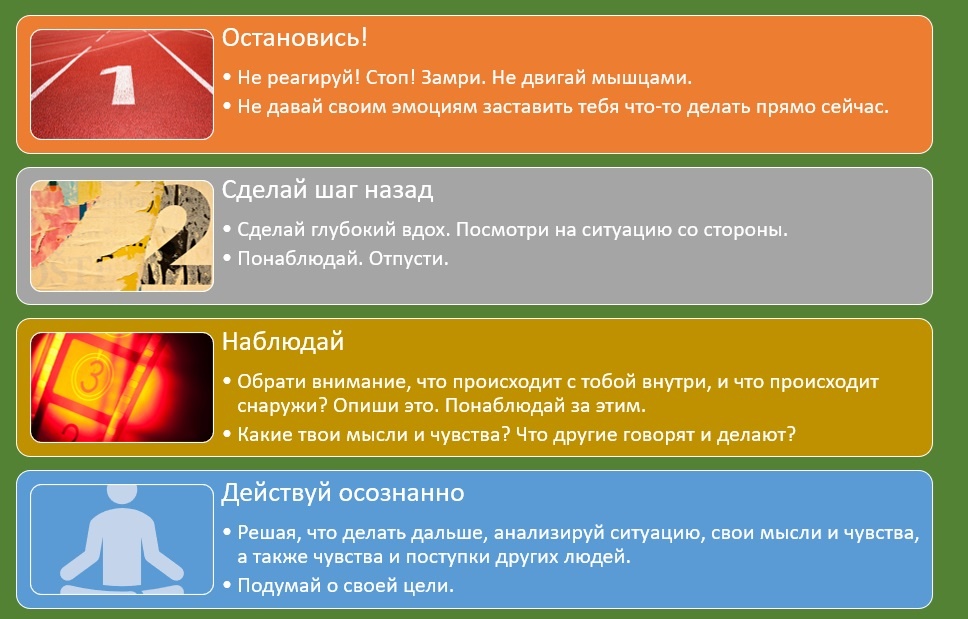 1

Остановись!

• Не реагируй! Стоп! Замри. Не двигай мышцами.
• Не давай своим эмоциям заставить тебя что-то делать прямо сейчас.

2

Сделай шаг назад

• Сделай глубокий вдох. Посмотри на ситуацию со стороны.
• Понаблюдай. Отпусти.

3

Наблюдай

• Обрати внимание, что происходит с тобой внутри, и что происходит снаружи? Опиши это. Понаблюдай за этим.
• Какие твои мысли и чувства? Что другие говорят и делают?

Действуй осознанно

• Решая, что делать дальше, анализируй ситуацию, свои мысли и чувства, а также чувства и поступки других людей.
• Подумай о своей цели.